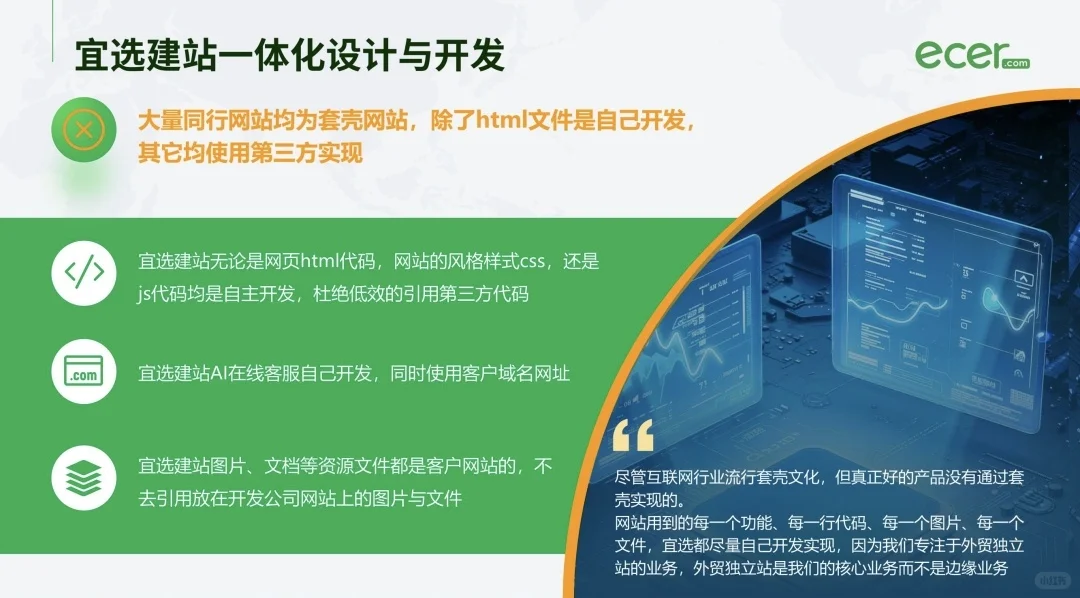 宜选建站一体化设计与开发

ecer.com

大量同行网站均为套壳网站，除了html文件是自己开发，其它均使用第三方实现

宜选建站无论是网页html代码，网站的风格样式css，还是js代码均是自主开发，杜绝低效的引用第三方代码

.com

宜选建站AI在线客服自己开发，同时使用客户域名网址

宜选建站图片、文档等资源文件都是客户网站的，不去引用放在开发公司网站上的图片与文件

尽管互联网行业流行套壳文化，但真正好的产品没有通过套壳实现的。
网站用到的每一个功能、每一行代码、每一个图片、每一个文件，宜选都尽量自己开发实现，因为我们专注于外贸独立站的业务，外贸独立站是我们的核心业务而不是边缘业务

小红书